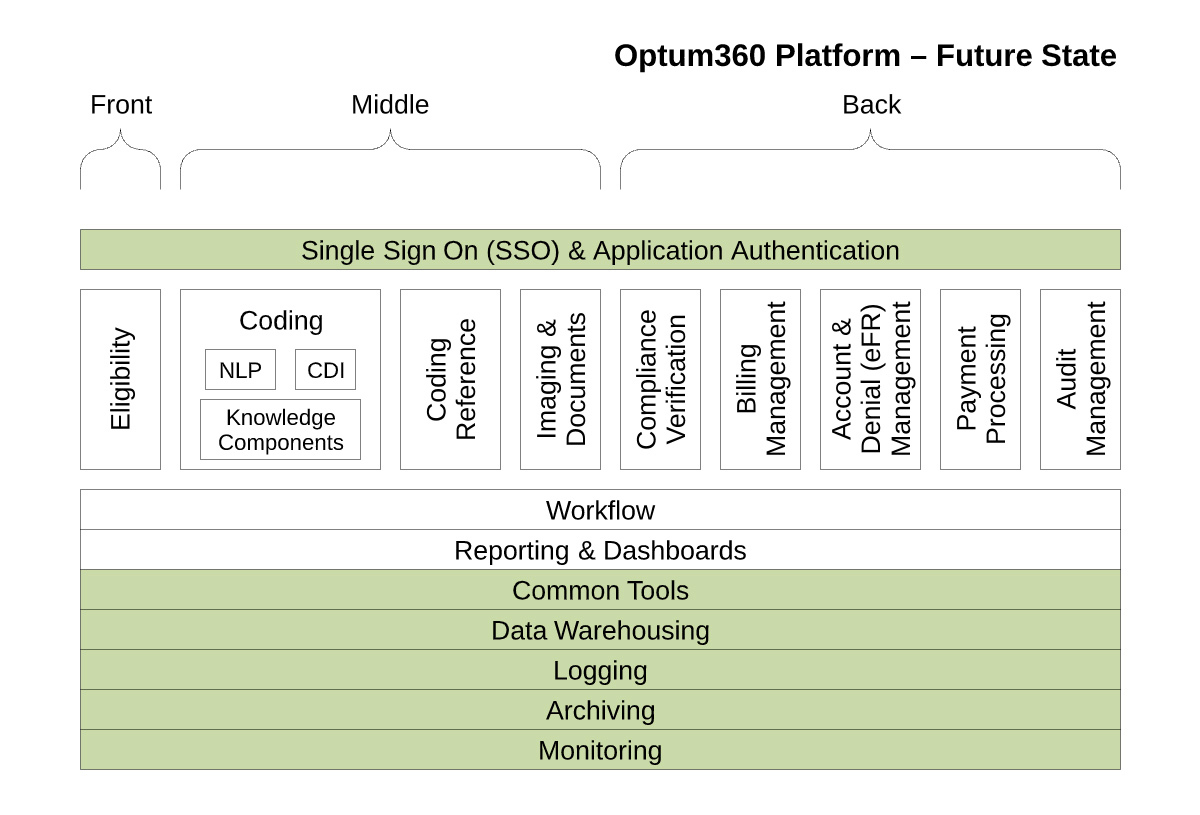 Optum360 Platform – Future State

Front

Middle

Back

Single Sign On (SSO) & Application Authentication

Eligibility

Coding

NLP

CDI

Knowledge Components

Coding Reference

Imaging & Documents

Compliance Verification

Billing Management

Account & Denial (eFR) Management

Payment Processing

Audit Management

Workflow

Reporting & Dashboards

Common Tools

Data Warehousing

Logging

Archiving

Monitoring